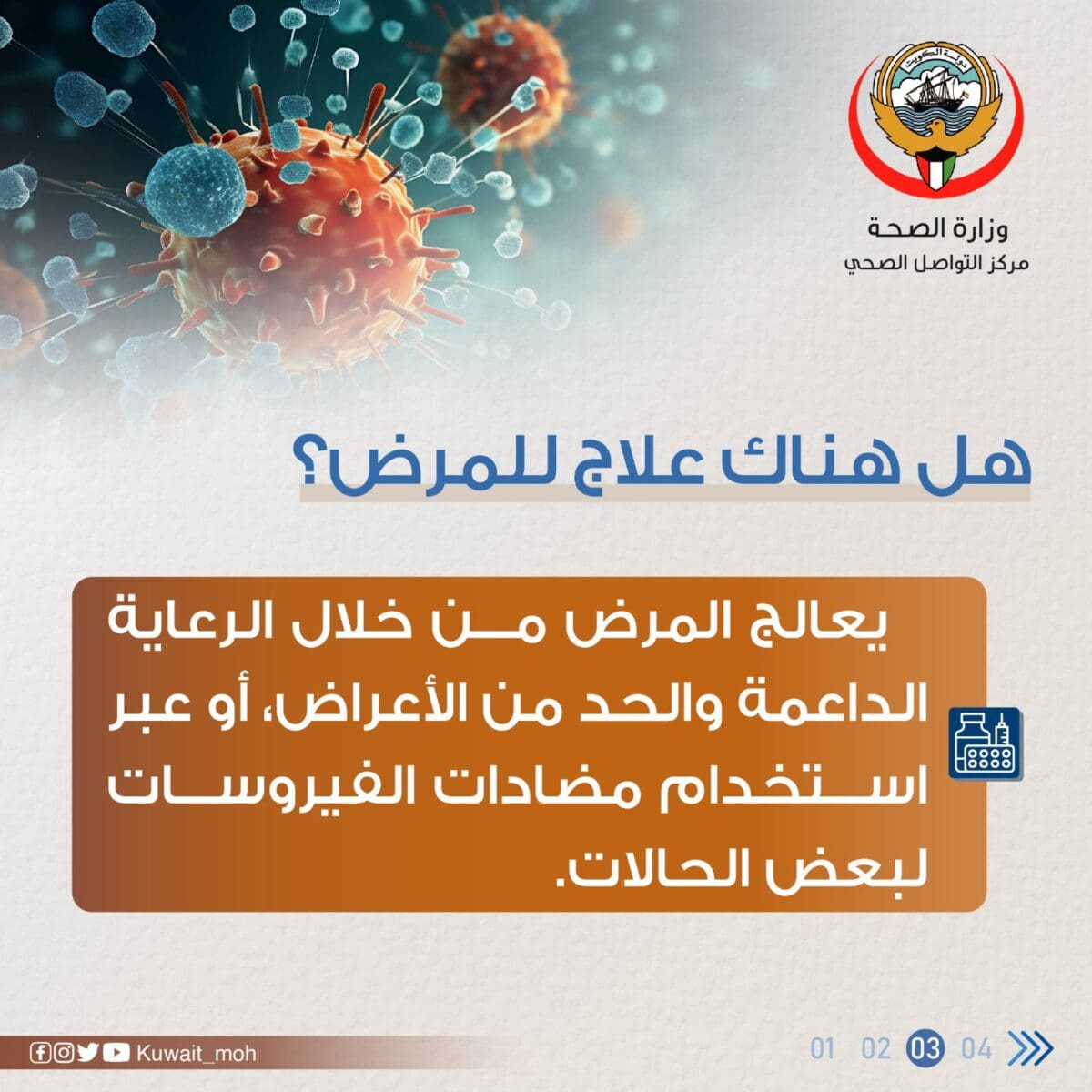 دولة الكويت

وزارة الصحة
مركز التواصل الصحي

هل هناك علاج للمرض؟

يعالج المرض من خلال الرعاية الداعمة والحد من الأعراض، أو عبر استخدام مضادات الفيروسات لبعض الحالات.

Kuwait_moh

01 02 03 04